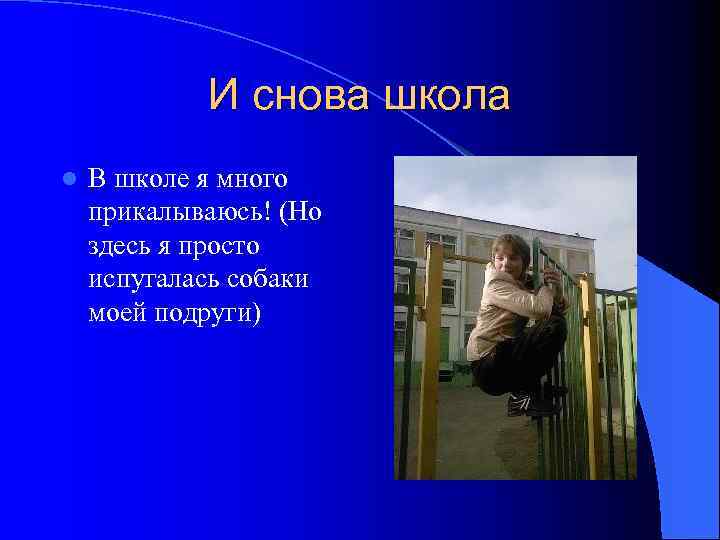 И снова школа

В школе я много прикалываюсь! (Но здесь я просто испугалась собаки моей подруги)